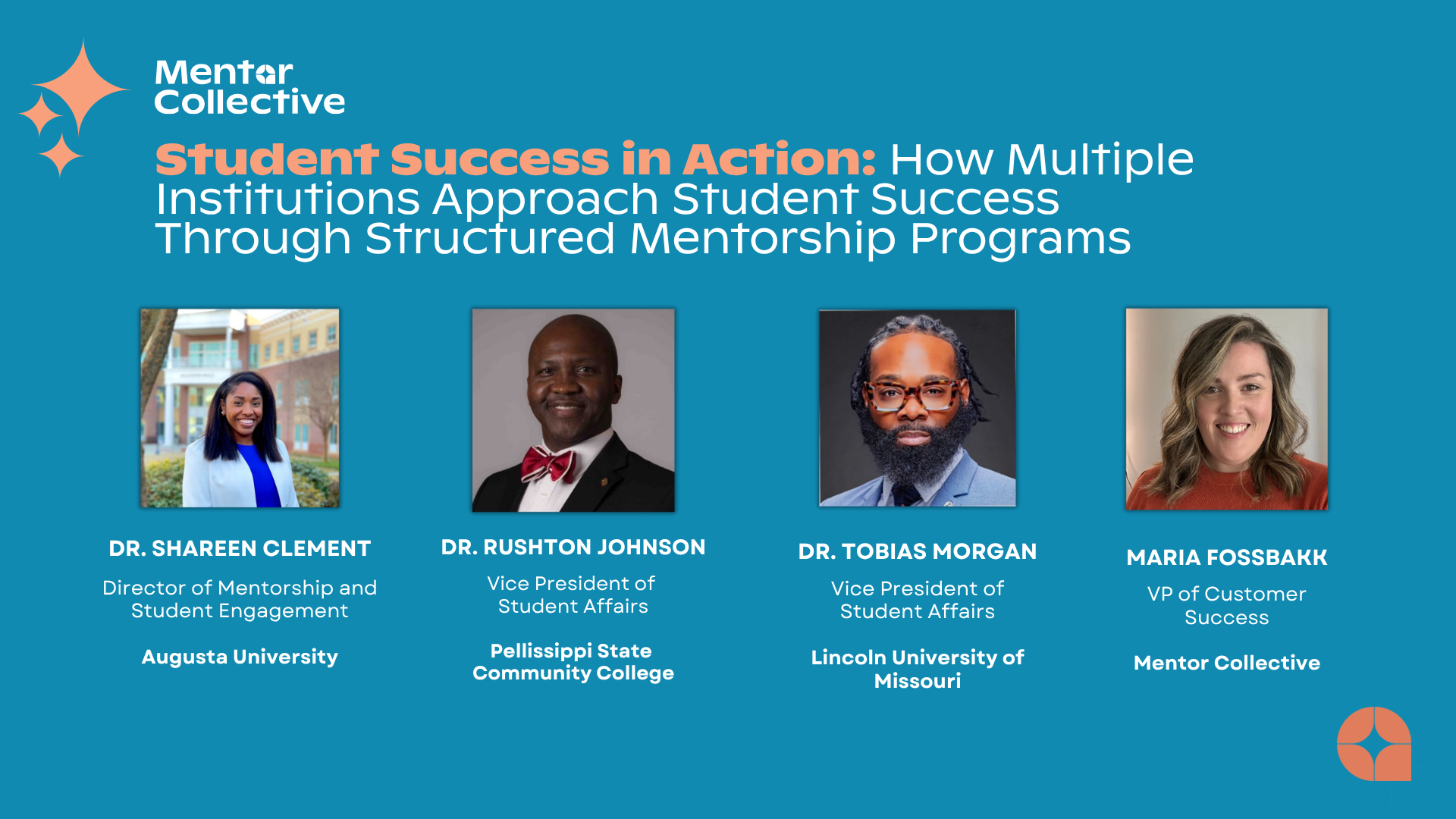 Mentor Collective

Student Success in Action: How Multiple Institutions Approach Student Success Through Structured Mentorship Programs

DR. SHAREEN CLEMENT

Director of Mentorship and Student Engagement

Augusta University

DR. RUSHTON JOHNSON

Vice President of Student Affairs

Pellissippi State Community College

DR. TOBIAS MORGAN

Vice President of Student Affairs

Lincoln University of Missouri

MARIA FOSSBAKK

VP of Customer Success

Mentor Collective